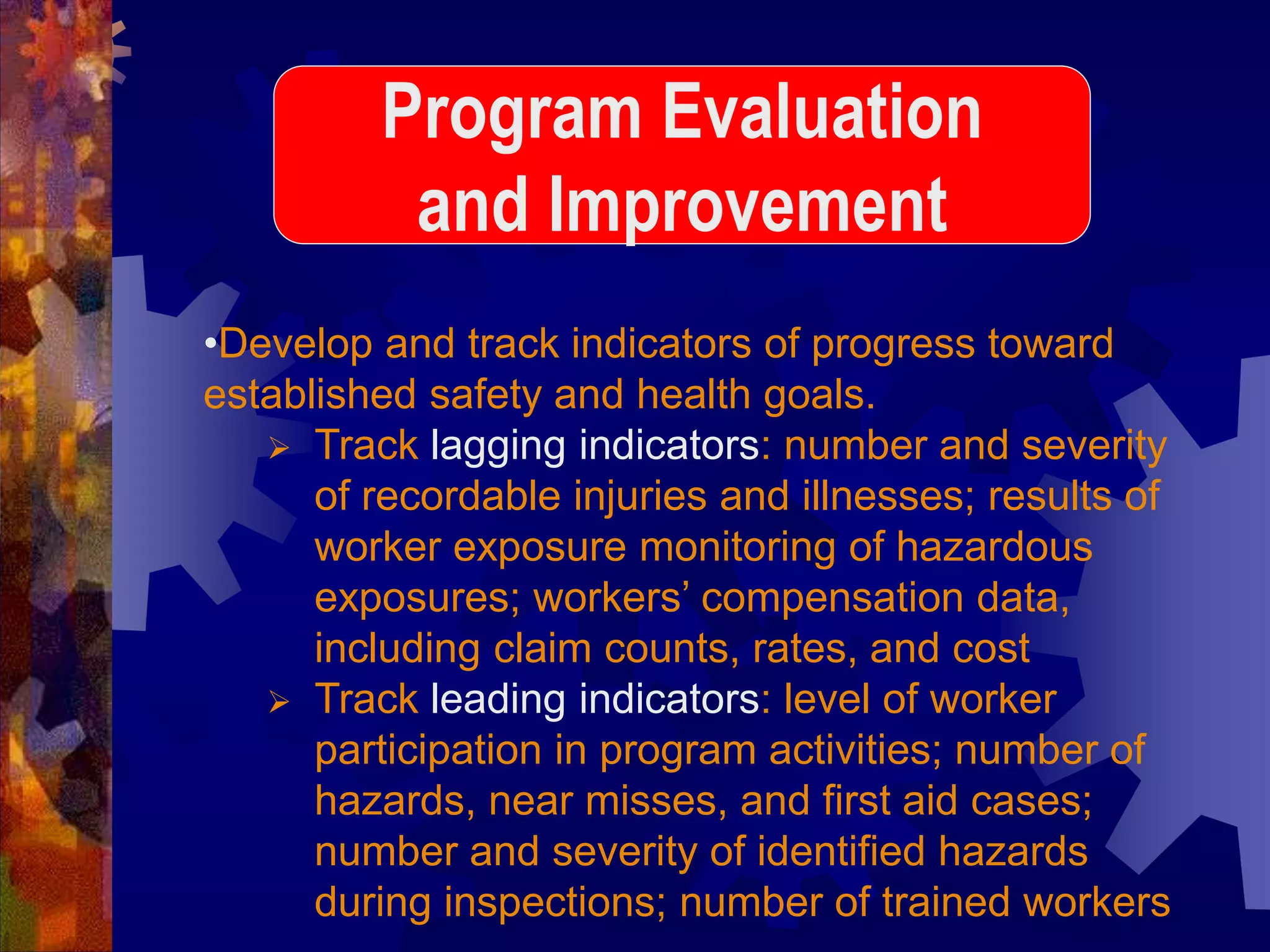 Program Evaluation and Improvement

•Develop and track indicators of progress toward established safety and health goals.

➢ Track lagging indicators: number and severity of recordable injuries and illnesses; results of worker exposure monitoring of hazardous exposures; workers' compensation data, including claim counts, rates, and cost

➢ Track leading indicators: level of worker participation in program activities; number of hazards, near misses, and first aid cases; number and severity of identified hazards during inspections; number of trained workers